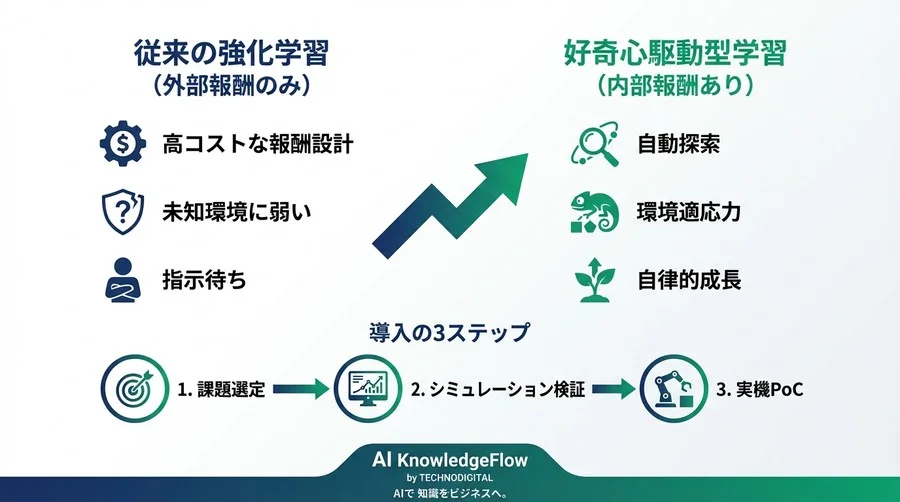 従来の強化学習
（外部報酬のみ）

高コストな報酬設計

未知環境に弱い

指示待ち

好奇心駆動型学習
（内部報酬あり）

自動探索

環境適応力

自律的成長

導入の3ステップ

1. 課題選定

2. シミュレーション検証

3. 実機PoC

AI KnowledgeFlow
by TECHNODIGITAL
AIで 知識をビジネスへ。